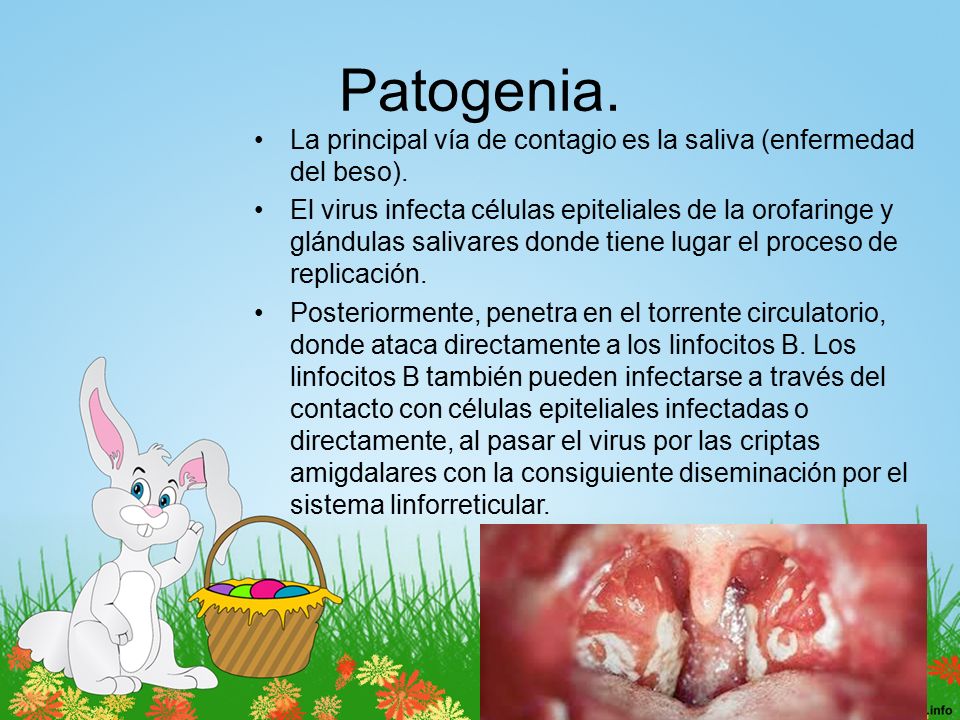 Patogenia.

• La principal vía de contagio es la saliva (enfermedad del beso).

• El virus infecta células epiteliales de la orofaringe y glándulas salivares donde tiene lugar el proceso de replicación.

• Posteriormente, penetra en el torrente circulatorio, donde ataca directamente a los linfocitos B. Los linfocitos B también pueden infectarse a través del contacto con células epiteliales infectadas o directamente, al pasar el virus por las criptas amigdalares con la consiguiente diseminación por el sistema linforreticular.

.info